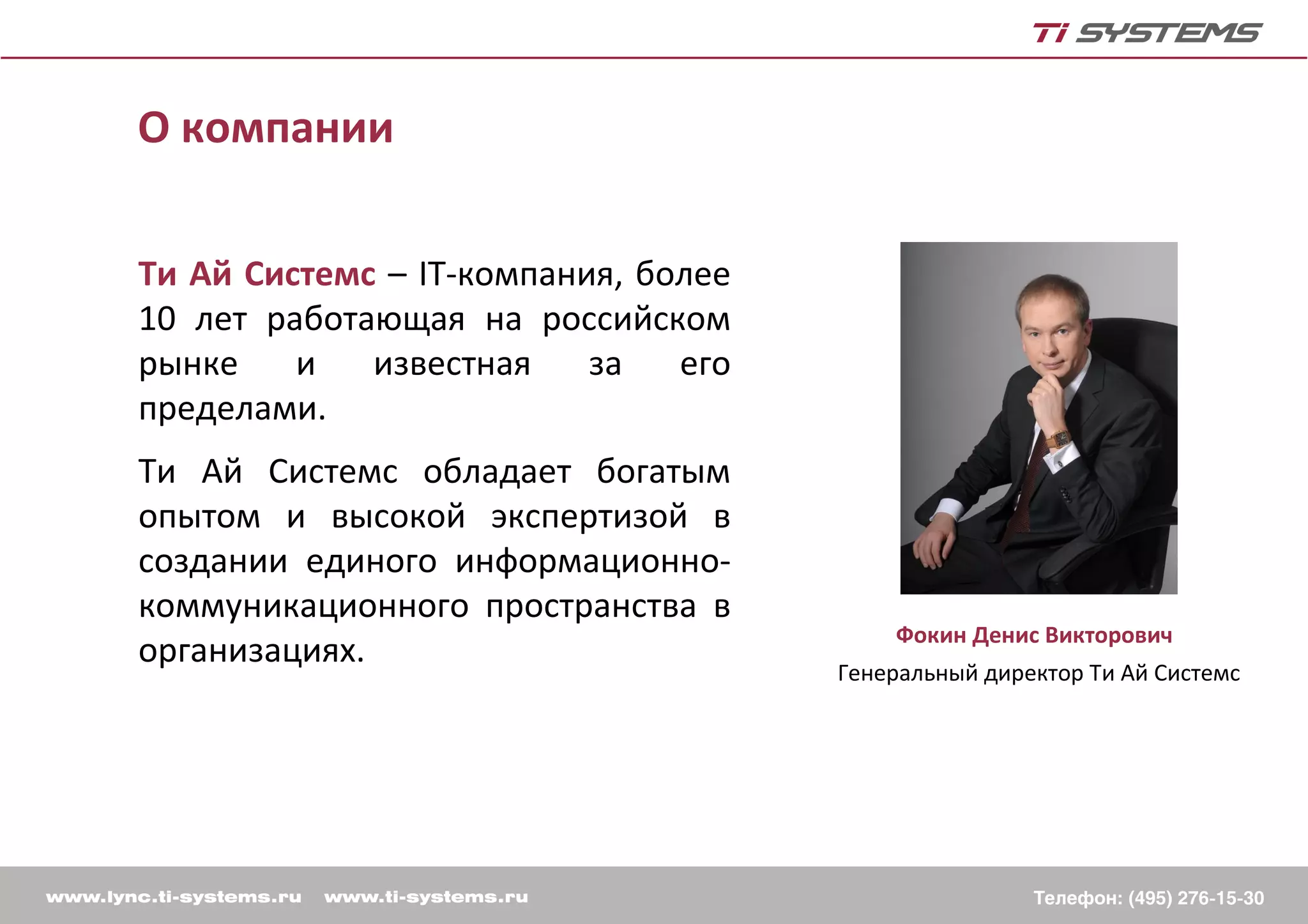 Ti SYSTEMS

О компании

Ти Ай Системс – IT-компания, более 10 лет работающая на российском рынке и известная за его пределами.

Ти Ай Системс обладает богатым опытом и высокой экспертизой в создании единого информационно-коммуникационного пространства в организациях.

Фокин Денис Викторович
Генеральный директор Ти Ай Системс

www.lync.ti-systems.ru www.ti-systems.ru Телефон: (495) 276-15-30